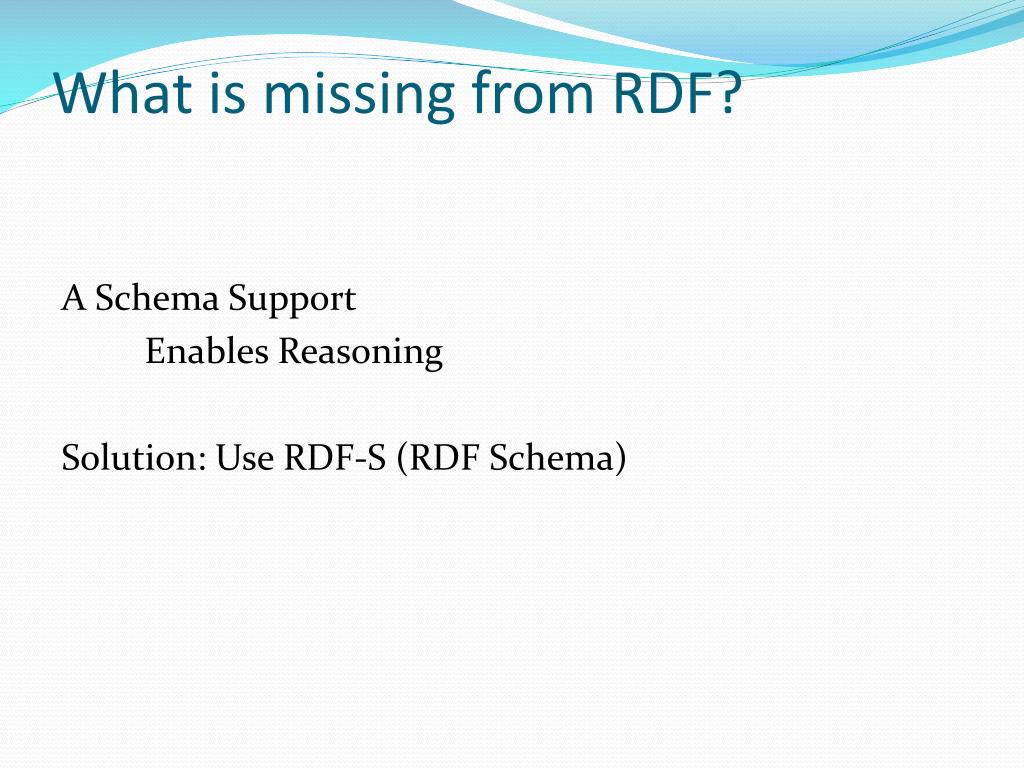 What is missing from RDF?

A Schema Support
Enables Reasoning

Solution: Use RDF-S (RDF Schema)